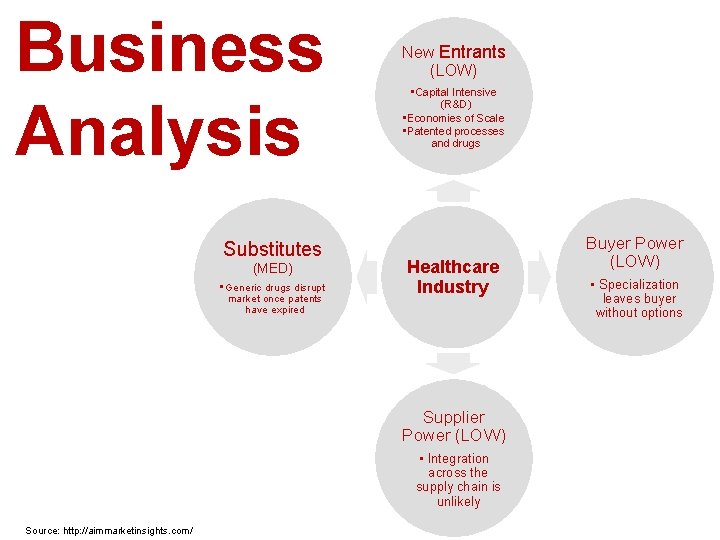 Business Analysis

New Entrants (LOW)

▪Capital Intensive (R&D)
▪Economies of Scale
▪Patented processes and drugs

Substitutes (MED)

▪Generic drugs disrupt market once patents have expired

Healthcare Industry

Buyer Power (LOW)

▪ Specialization leaves buyer without options

Supplier Power (LOW)

▪ Integration across the supply chain is unlikely

Source: http://aimmarketinsights.com/